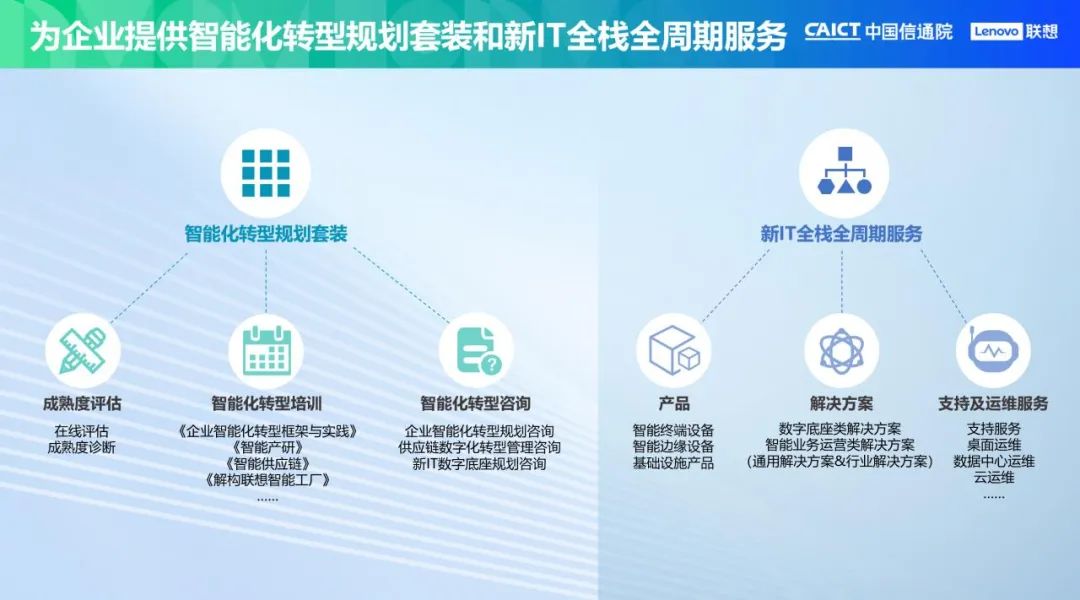 为企业提供智能化转型规划套装和新IT全栈全周期服务

CAICT 中国信通院 Lenovo 联想

智能化转型规划套装

成熟度评估
在线评估
成熟度诊断

智能化转型培训
《企业智能化转型框架与实践》
《智能产研》
《智能供应链》
《解构联想智能工厂》
……

智能化转型咨询
企业智能化转型规划咨询
供应链数字化转型管理咨询
新IT数字底座规划咨询

新IT全栈全周期服务

产品
智能终端设备
智能边缘设备
基础设施产品

解决方案
数字底座类解决方案
智能业务运营类解决方案
（通用解决方案&行业解决方案）

支持及运维服务
支持服务
桌面运维
数据中心运维
云运维
……